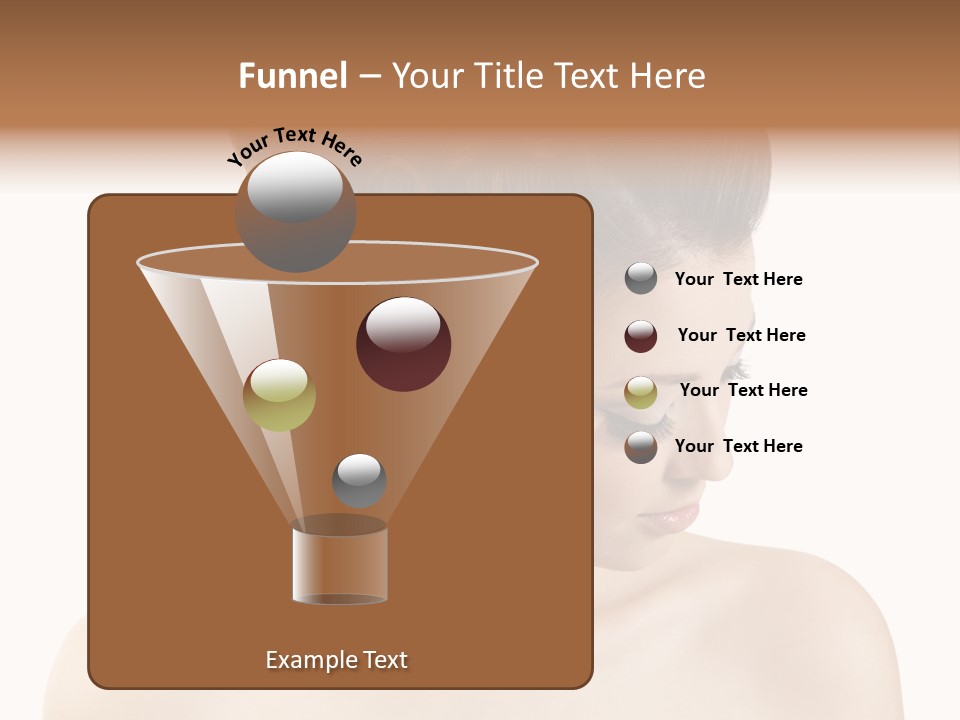 Funnel – Your Title Text Here

Your Text Here

Your Text Here

Your Text Here

Your Text Here

Your Text Here

Example Text